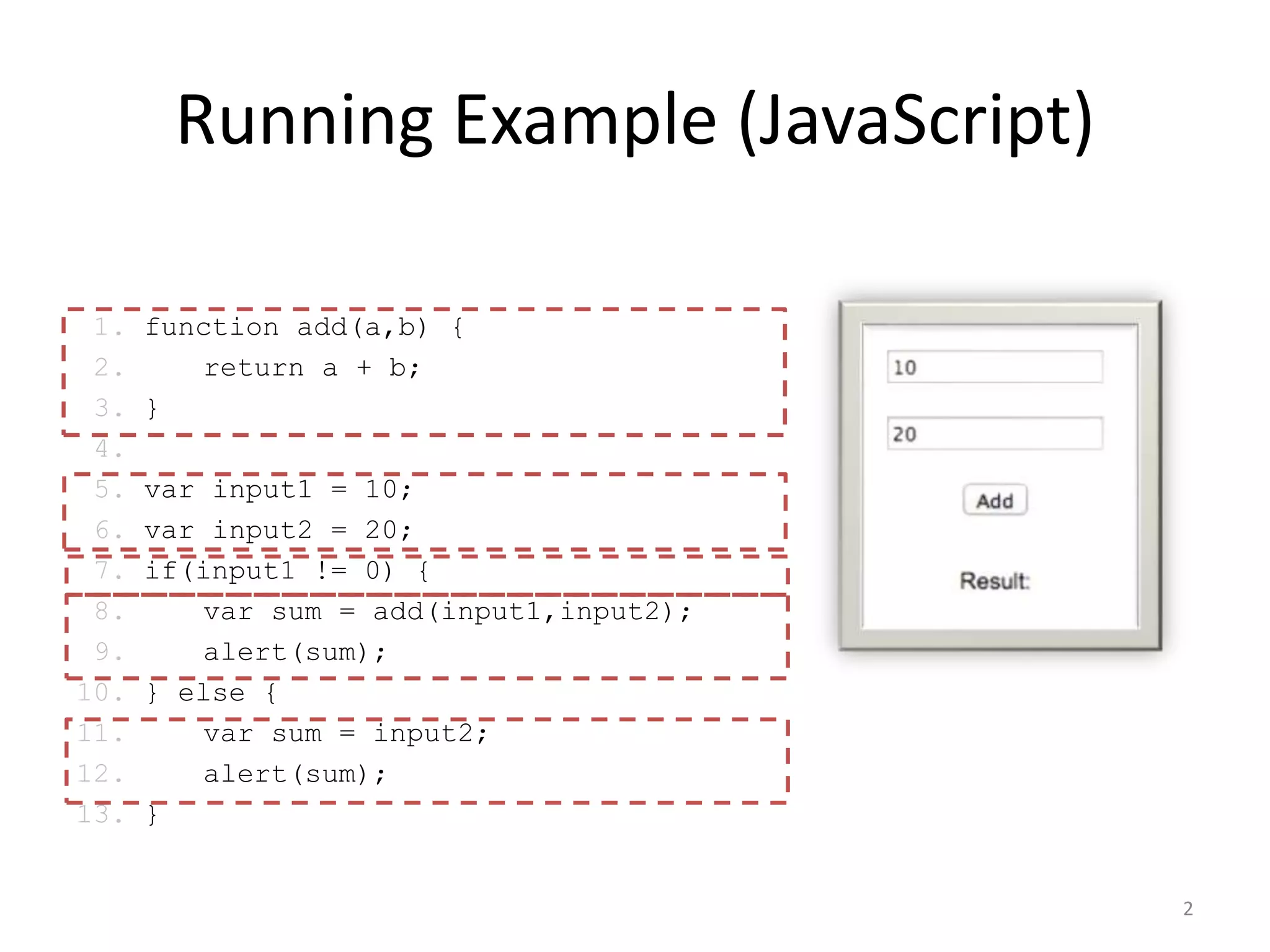 Running Example (JavaScript)

1. function add(a,b) {
2.     return a + b;
3. }
4.
5. var input1 = 10;
6. var input2 = 20;
7. if(input1 != 0) {
8.     var sum = add(input1,input2);
9.     alert(sum);
10. } else {
11.     var sum = input2;
12.     alert(sum);
13. }

10

20

Add

Result:

2